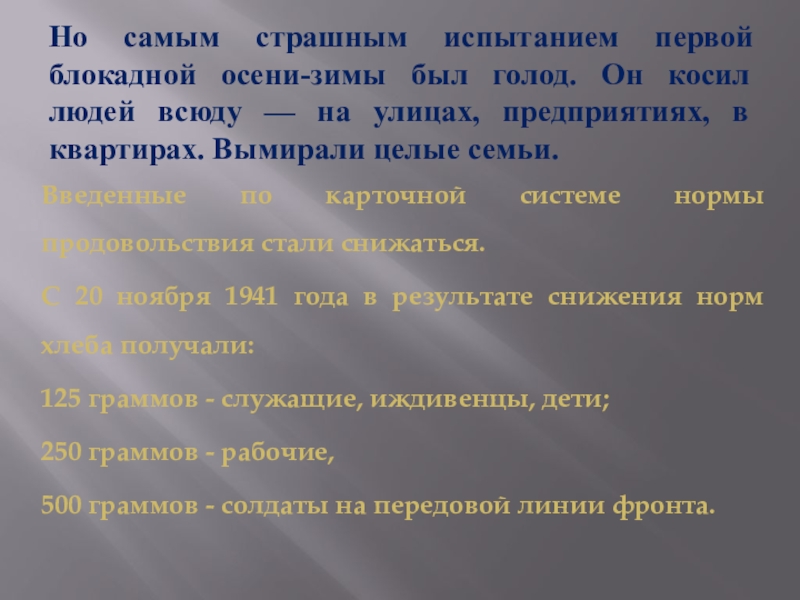 Но самым страшным испытанием первой блокадной осени-зимы был голод. Он косил людей всюду — на улицах, предприятиях, в квартирах. Вымирали целые семьи.

Введенные по карточной системе нормы продовольствия стали снижаться.

С 20 ноября 1941 года в результате снижения норм хлеба получали:

125 граммов - служащие, иждивенцы, дети;

250 граммов - рабочие,

500 граммов - солдаты на передовой линии фронта.